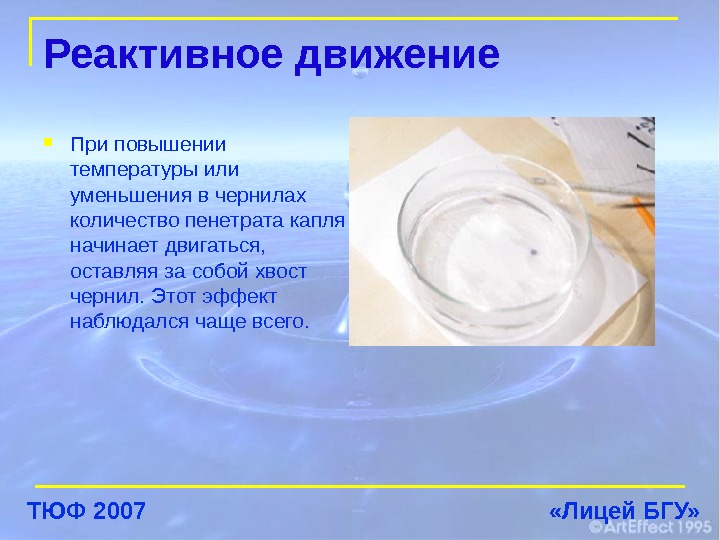 Реактивное движение

При повышении температуры или уменьшения в чернилах количество пенетрата капля начинает двигаться, оставляя за собой хвост чернил. Этот эффект наблюдался чаще всего.

ТЮФ 2007

«Лицей БГУ»

© ArtEffect 1995